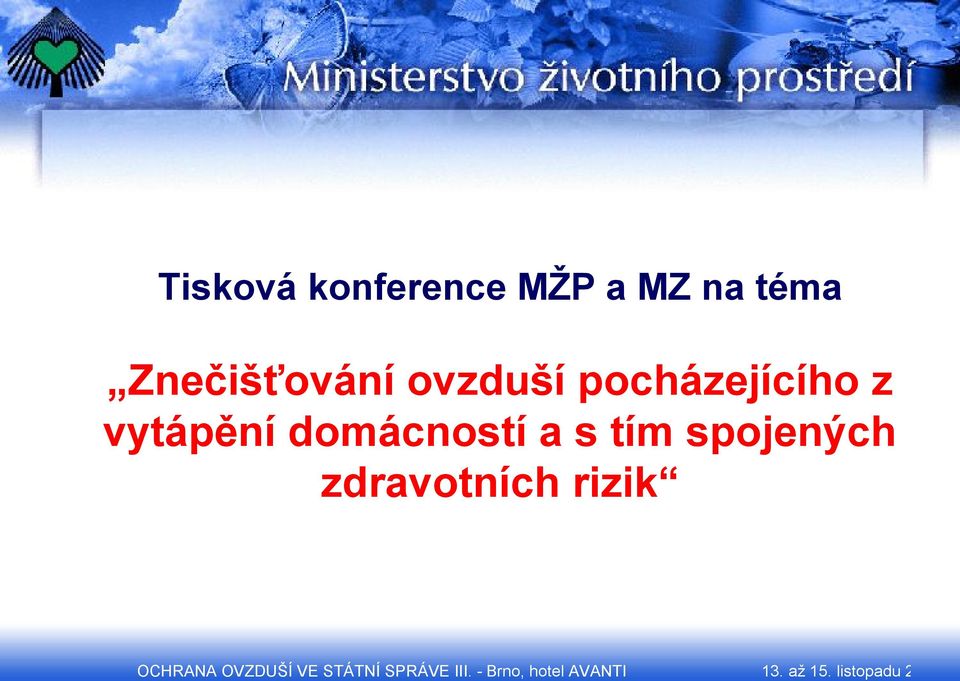 Ministerstvo životního prostředí

Tisková konference MŽP a MZ na téma

„Znečišťování ovzduší pocházejícího z vytápění domácností a s tím spojených zdravotních rizik“

OCHRANA OVZDUŠÍ VE STÁTNÍ SPRÁVE III. - Brno, hotel AVANTI

13. až 15. listopadu 2